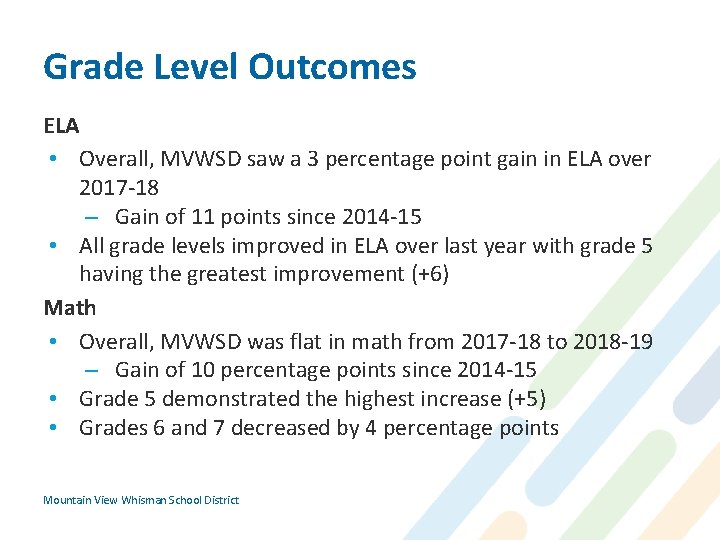 Grade Level Outcomes

ELA

• Overall, MVWSD saw a 3 percentage point gain in ELA over 2017-18
  – Gain of 11 points since 2014-15
• All grade levels improved in ELA over last year with grade 5 having the greatest improvement (+6)

Math

• Overall, MVWSD was flat in math from 2017-18 to 2018-19
  – Gain of 10 percentage points since 2014-15
• Grade 5 demonstrated the highest increase (+5)
• Grades 6 and 7 decreased by 4 percentage points

Mountain View Whisman School District